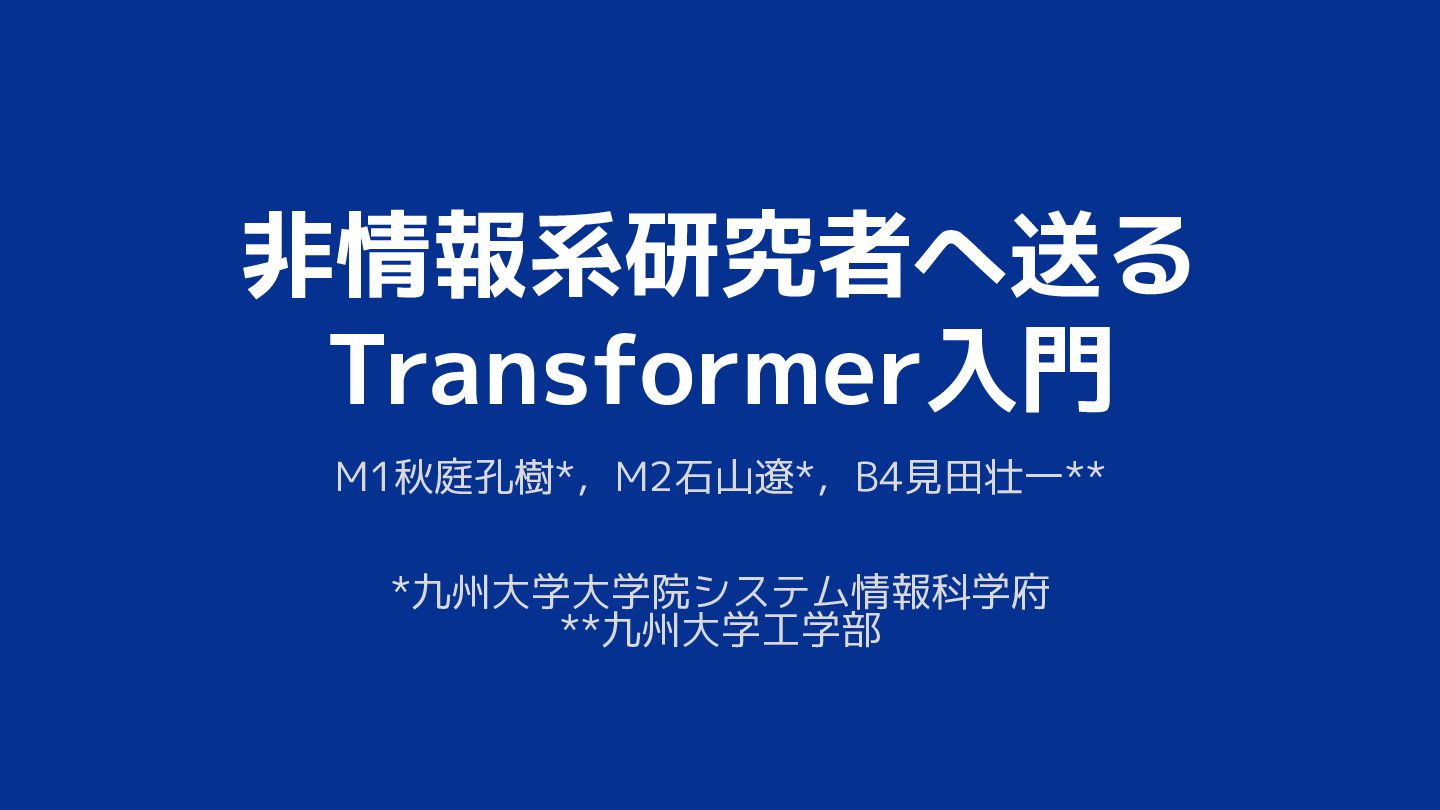 非情報系研究者へ送る
Transformer入門

M1秋庭孔樹*，M2石山遼*，B4見田壮一**

*九州大学大学院システム情報科学府
**九州大学工学部